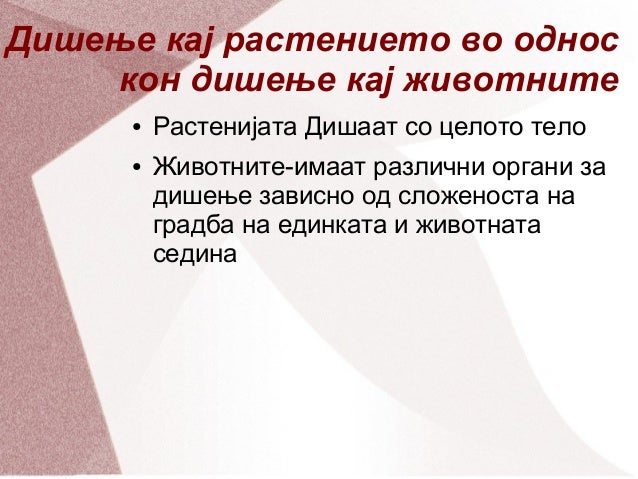 Дишење кај растението во однос кон дишење кај животните

• Растенијата Дишаат со целото тело

• Животните-имаат различни органи за дишење зависно од сложеноста на градба на единката и животната седина